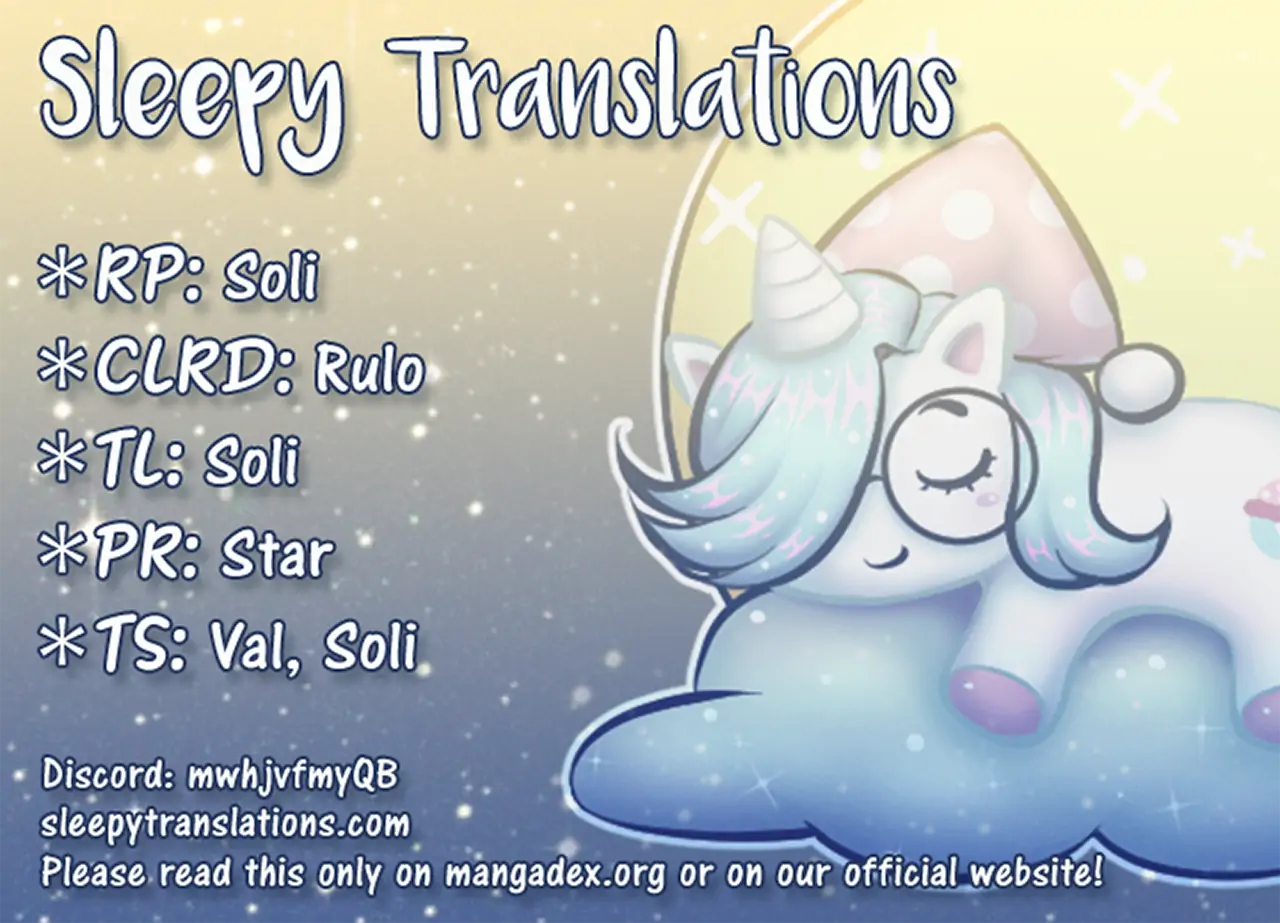 Sleepy Translations

*RP: Soli
*CLRD: Rulo
*TL: Soli
*PR: Star
*TS: Val, Soli

Discord: mwhjvfmyQB
sleepytranslations.com
Please read this only on mangadex.org or on our official website!